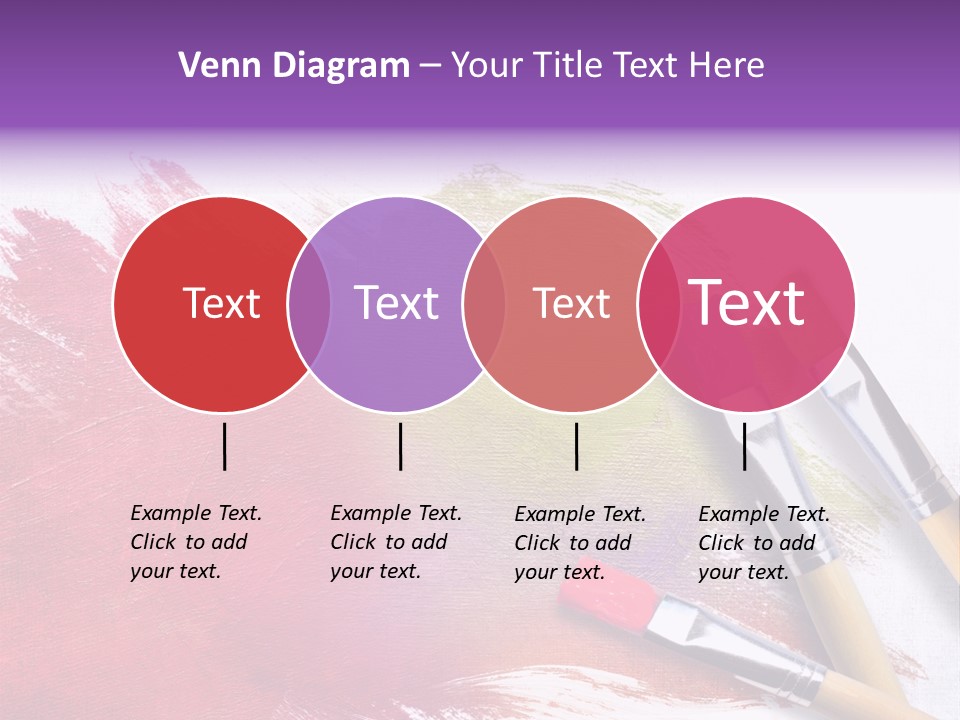 Venn Diagram – Your Title Text Here

Text

Text

Text

Text

Example Text. Click to add your text.

Example Text. Click to add your text.

Example Text. Click to add your text.

Example Text. Click to add your text.